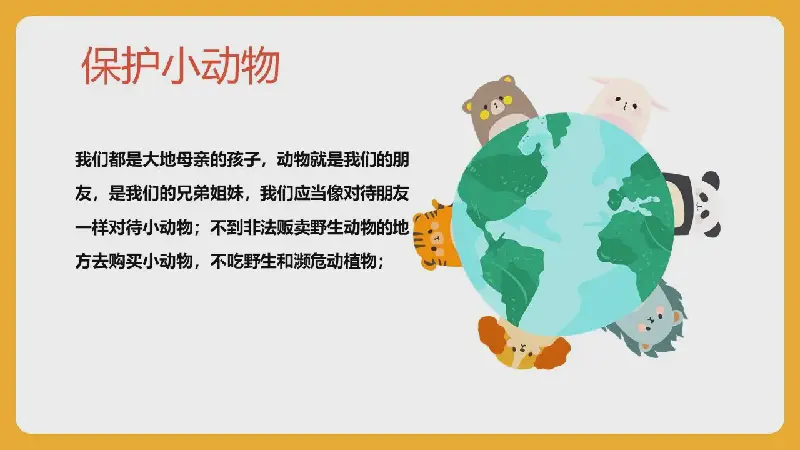 保护小动物

我们都是大地母亲的孩子，动物就是我们的朋友，是我们的兄弟姐妹，我们应当像对待朋友一样对待小动物；不到非法贩卖野生动物的地方去购买小动物，不吃野生和濒危动植物；